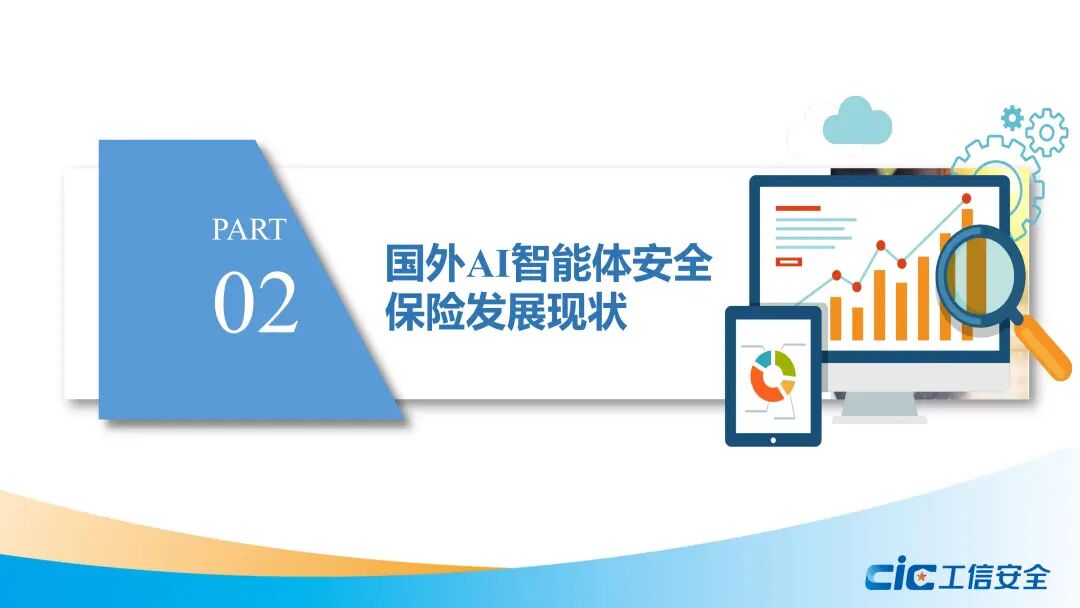 PART
02

国外AI智能体安全保险发展现状

CIC 工信安全